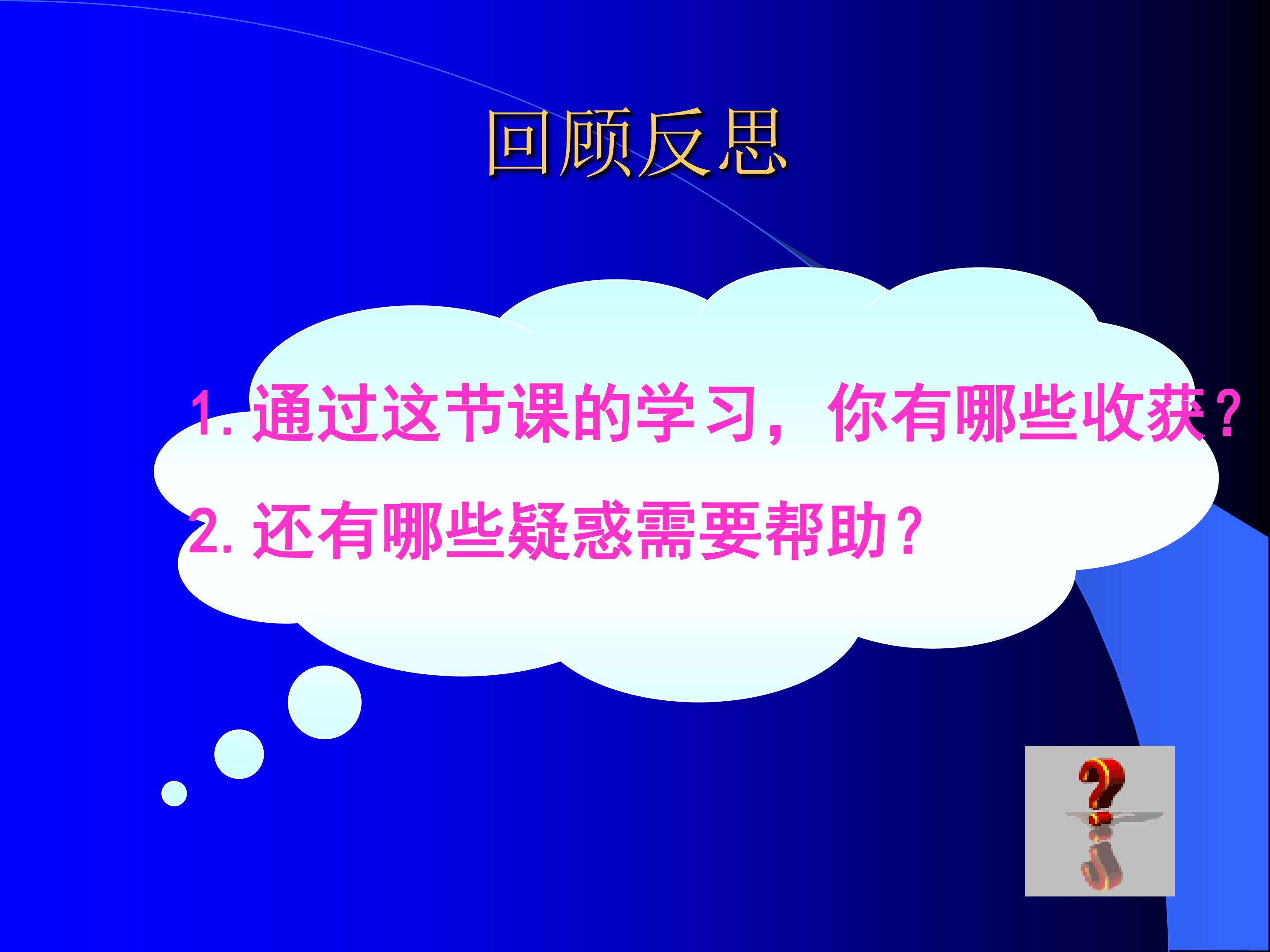 回顾反思

1.通过这节课的学习，你有哪些收获？

2.还有哪些疑惑需要帮助？